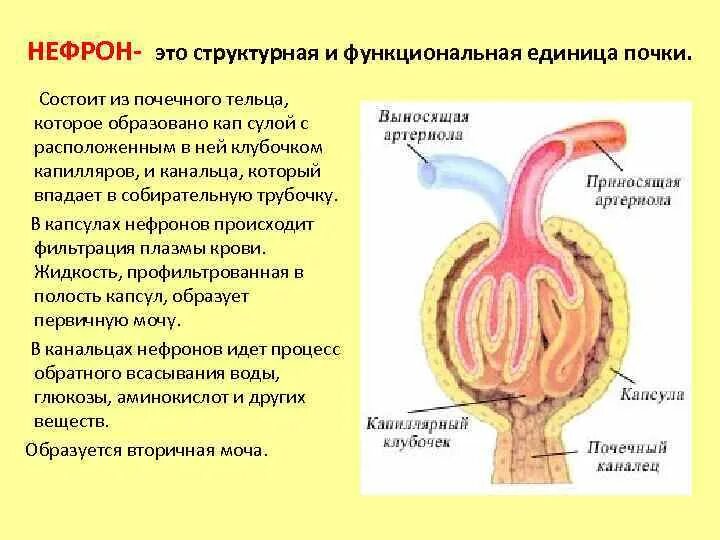 НЕФРОН- это структурная и функциональная единица почки.

Состоит из почечного тельца, которое образовано кап сулой с расположенным в ней клубочком капилляров, и канальца, который впадает в собирательную трубочку.

В капсулах нефронов происходит фильтрация плазмы крови. Жидкость, профильтрованная в полость капсул, образует первичную мочу.

В канальцах нефронов идет процесс обратного всасывания воды, глюкозы, аминокислот и других веществ.

Образуется вторичная моча.

Выносящая артериола

Приносящая артериола

Капсула

Капиллярный клубочек

Почечный каналец